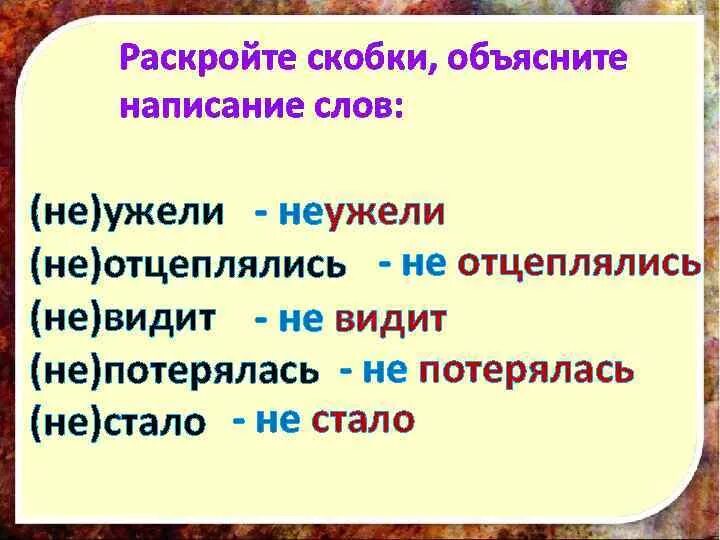 Раскройте скобки, объясните написание слов:

(не)ужели - неужели
(не)отцеплялись - не отцеплялись
(не)видит - не видит
(не)потерялась - не потерялась
(не)стало - не стало